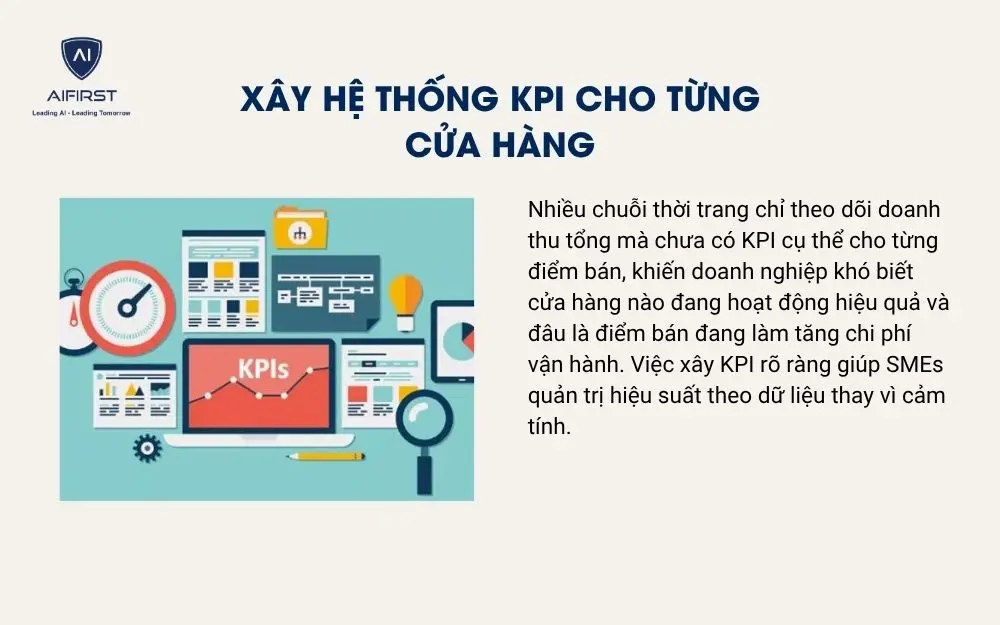 AI
AIFIRST
Leading AI - Leading Tomorrow

XÂY HỆ THỐNG KPI CHO TỪNG CỬA HÀNG

KPIs

Nhiều chuỗi thời trang chỉ theo dõi doanh thu tổng mà chưa có KPI cụ thể cho từng điểm bán, khiến doanh nghiệp khó biết cửa hàng nào đang hoạt động hiệu quả và đâu là điểm bán đang làm tăng chi phí vận hành. Việc xây KPI rõ ràng giúp SMEs quản trị hiệu suất theo dữ liệu thay vì cảm tính.